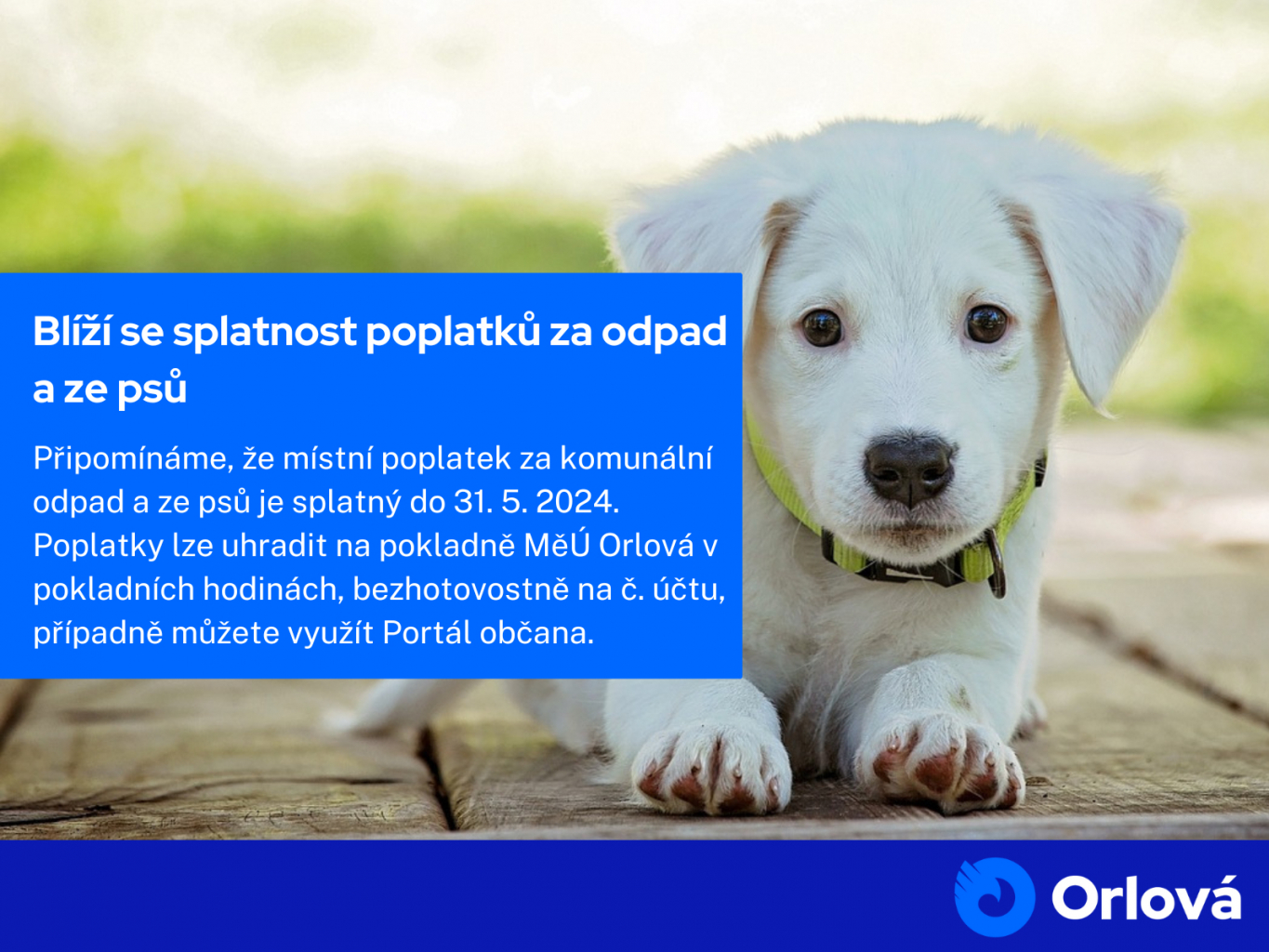 Blíží se splatnost poplatků za odpad a ze psů

Připomínáme, že místní poplatek za komunální odpad a ze psů je splatný do 31. 5. 2024. Poplatky lze uhradit na pokladně MěÚ Orlová v pokladních hodinách, bezhotovostně na č. účtu, případně můžete využít Portál občana.

Orlová